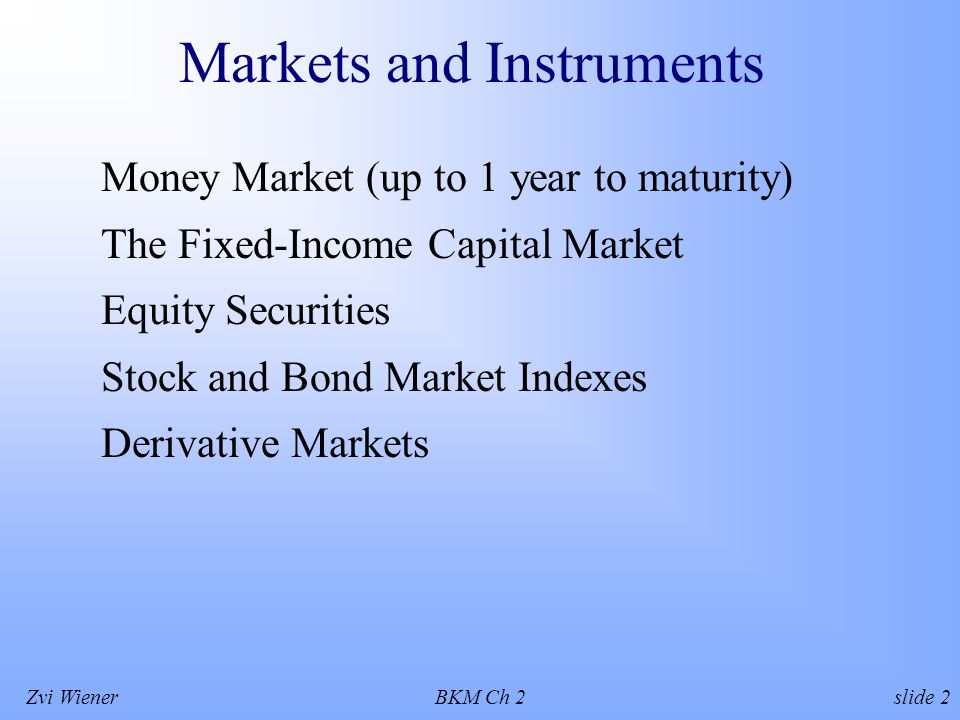 Markets and Instruments

Money Market (up to 1 year to maturity)

The Fixed-Income Capital Market

Equity Securities

Stock and Bond Market Indexes

Derivative Markets

Zvi Wiener

BKM Ch 2

slide 2